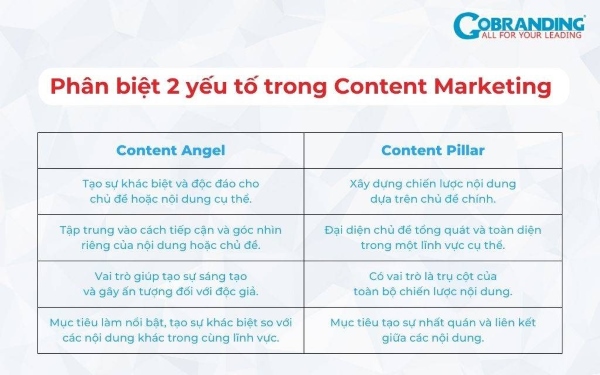 GOBRANDING®
ALL FOR YOUR LEADING

Phân biệt 2 yếu tố trong Content Marketing

| Content Angel | Content Pillar |
|---|---|
| Tạo sự khác biệt và độc đáo cho chủ đề hoặc nội dung cụ thể. | Xây dựng chiến lược nội dung dựa trên chủ đề chính. |
| Tập trung vào cách tiếp cận và góc nhìn riêng của nội dung hoặc chủ đề. | Đại diện chủ đề tổng quát và toàn diện trong một lĩnh vực cụ thể. |
| Vai trò giúp tạo sự sáng tạo và gây ấn tượng đối với độc giả. | Có vai trò là trụ cột của toàn bộ chiến lược nội dung. |
| Mục tiêu làm nổi bật, tạo sự khác biệt so với các nội dung khác trong cùng lĩnh vực. | Mục tiêu tạo sự nhất quán và liên kết giữa các nội dung. |